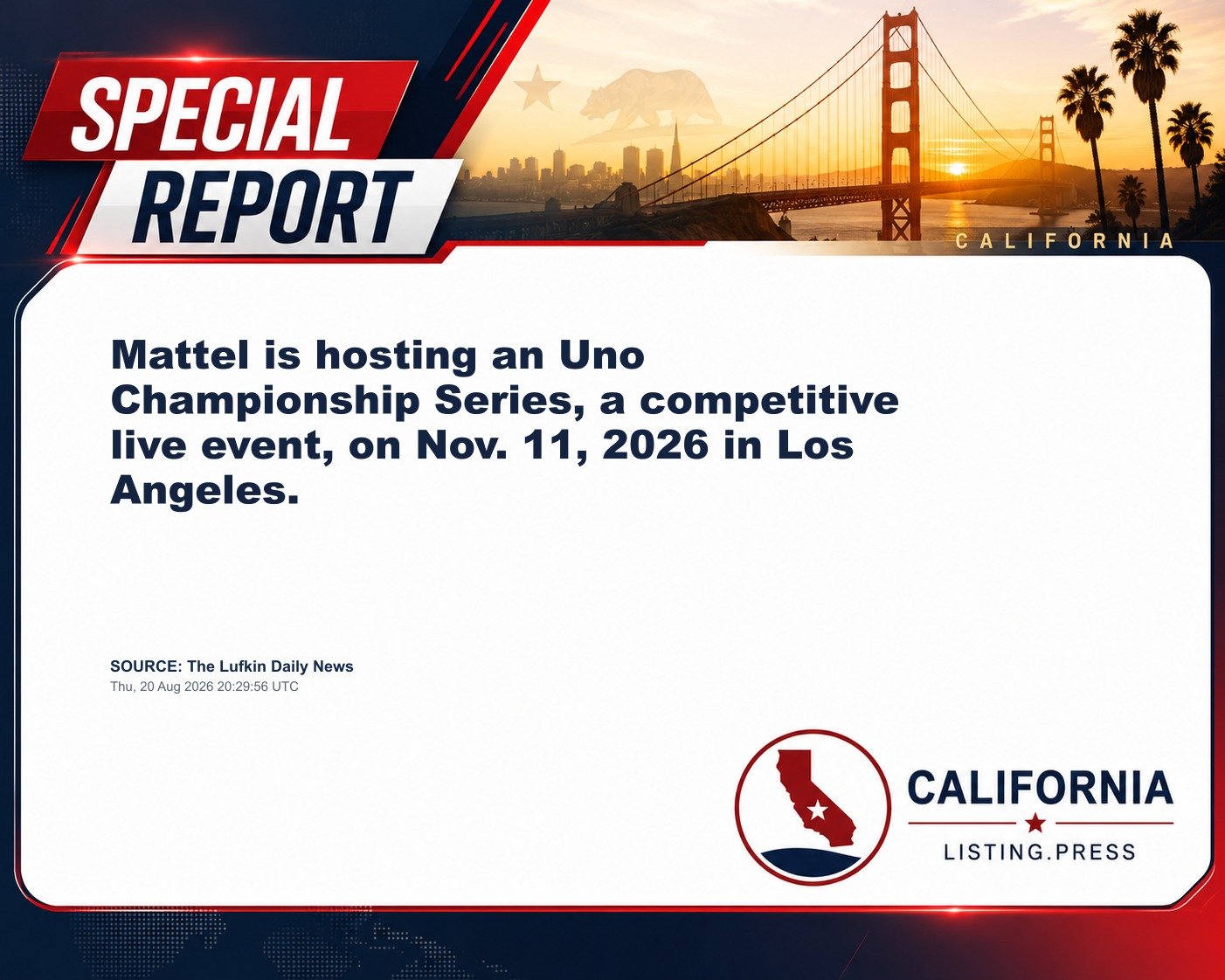 SPECIAL REPORT

CALIFORNIA

Mattel is hosting an Uno Championship Series, a competitive live event, on Nov. 11, 2026 in Los Angeles.

SOURCE: The Lufkin Daily News
Thu, 20 Aug 2026 20:29:56 UTC

CALIFORNIA
LISTING.PRESS